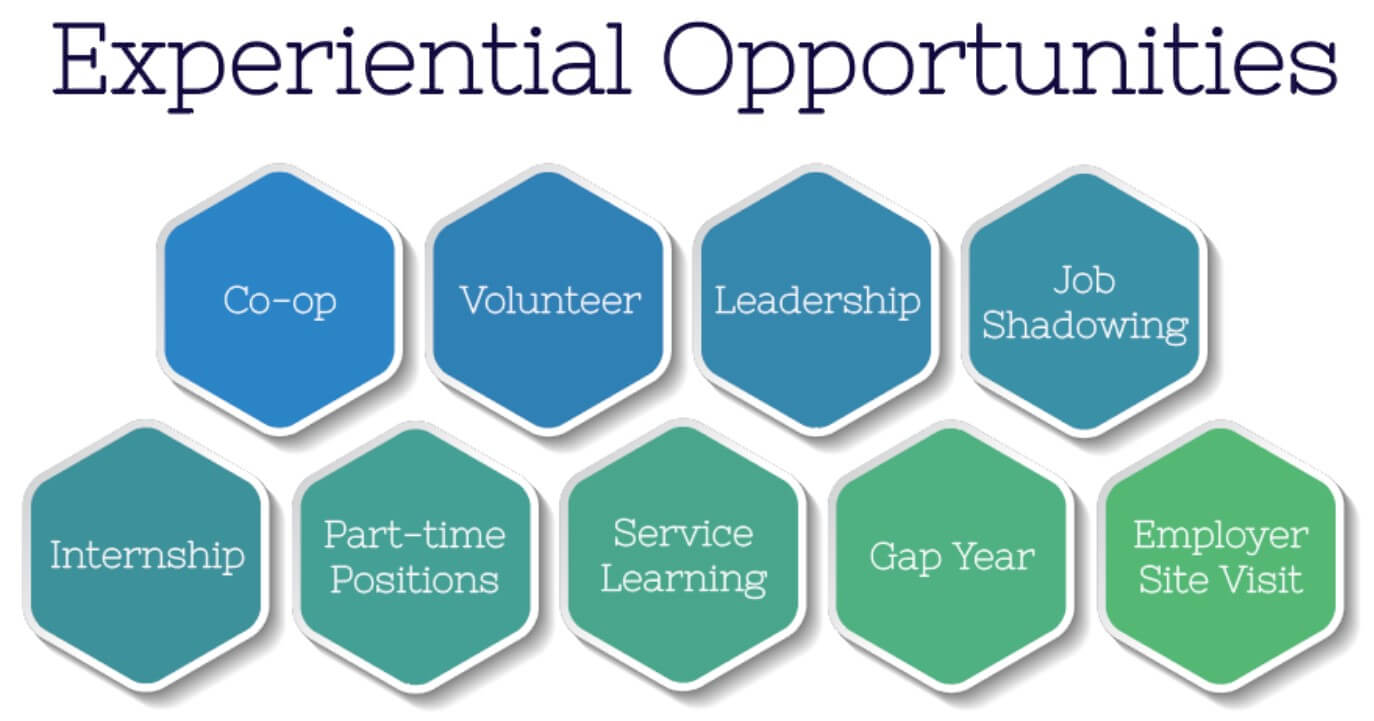 Experiential Opportunities

Co-op

Volunteer

Leadership

Job Shadowing

Internship

Part-time Positions

Service Learning

Gap Year

Employer Site Visit